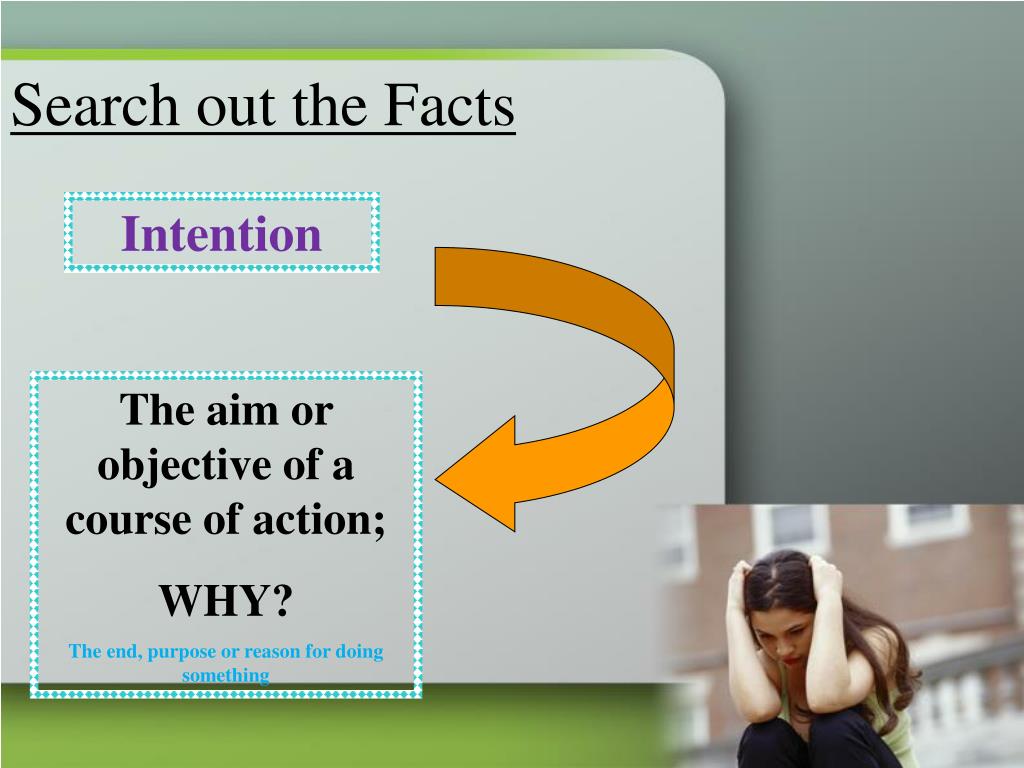 Search out the Facts

Intention

The aim or objective of a course of action;

WHY?

The end, purpose or reason for doing something